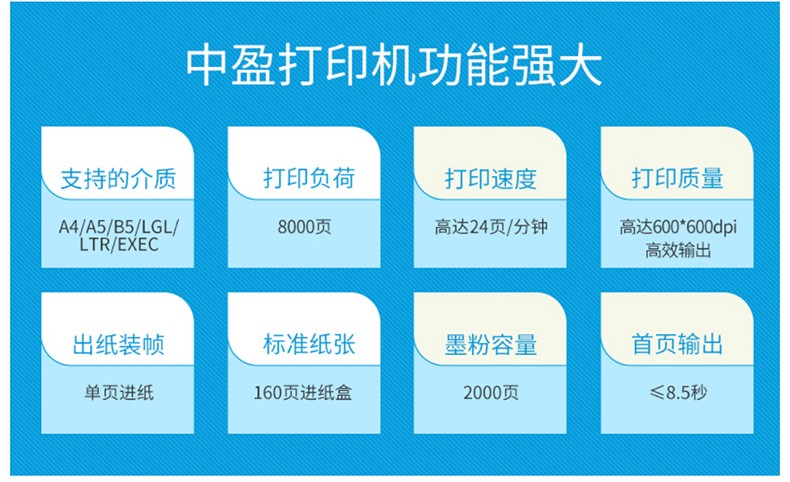 中盈打印机功能强大

支持的介质

A4/A5/B5/LGL/LTR/EXEC

打印负荷

8000页

打印速度

高达24页/分钟

打印质量

高达600*600dpi 高效输出

出纸装帧

单页进纸

标准纸张

160页进纸盒

墨粉容量

2000页

首页输出

≤8.5秒